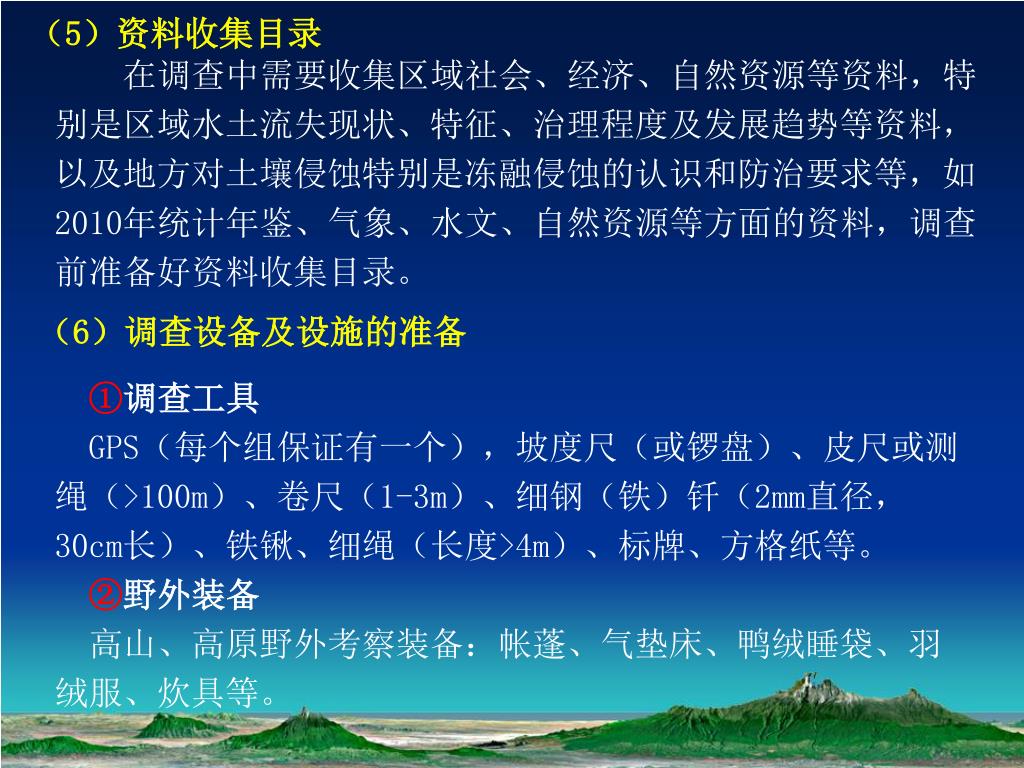 （5）资料收集目录

在调查中需要收集区域社会、经济、自然资源等资料，特别是区域水土流失现状、特征、治理程度及发展趋势等资料，以及地方对土壤侵蚀特别是冻融侵蚀的认识和防治要求等，如2010年统计年鉴、气象、水文、自然资源等方面的资料，调查前准备好资料收集目录。

（6）调查设备及设施的准备

①调查工具

GPS（每个组保证有一个），坡度尺（或锣盘）、皮尺或测绳（>100m）、卷尺（1-3m）、细钢（铁）钎（2mm直径，30cm长）、铁锹、细绳（长度>4m）、标牌、方格纸等。

②野外装备

高山、高原野外考察装备：帐蓬、气垫床、鸭绒睡袋、羽绒服、炊具等。